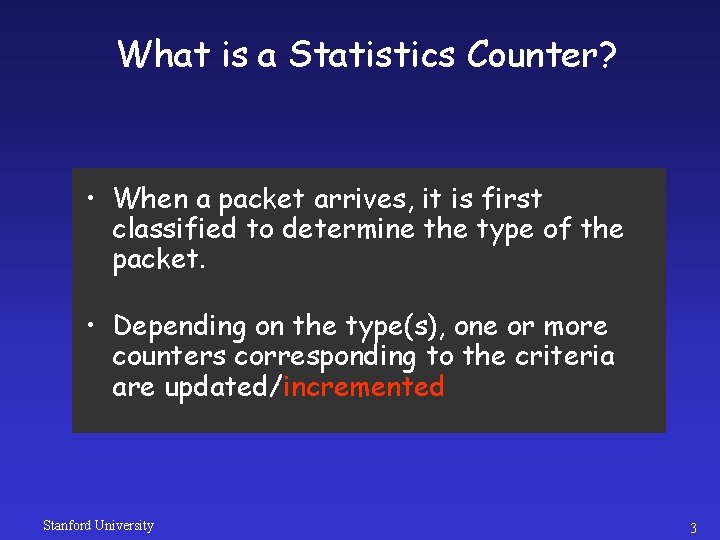 What is a Statistics Counter?

• When a packet arrives, it is first classified to determine the type of the packet.

• Depending on the type(s), one or more counters corresponding to the criteria are updated/incremented

Stanford University

3